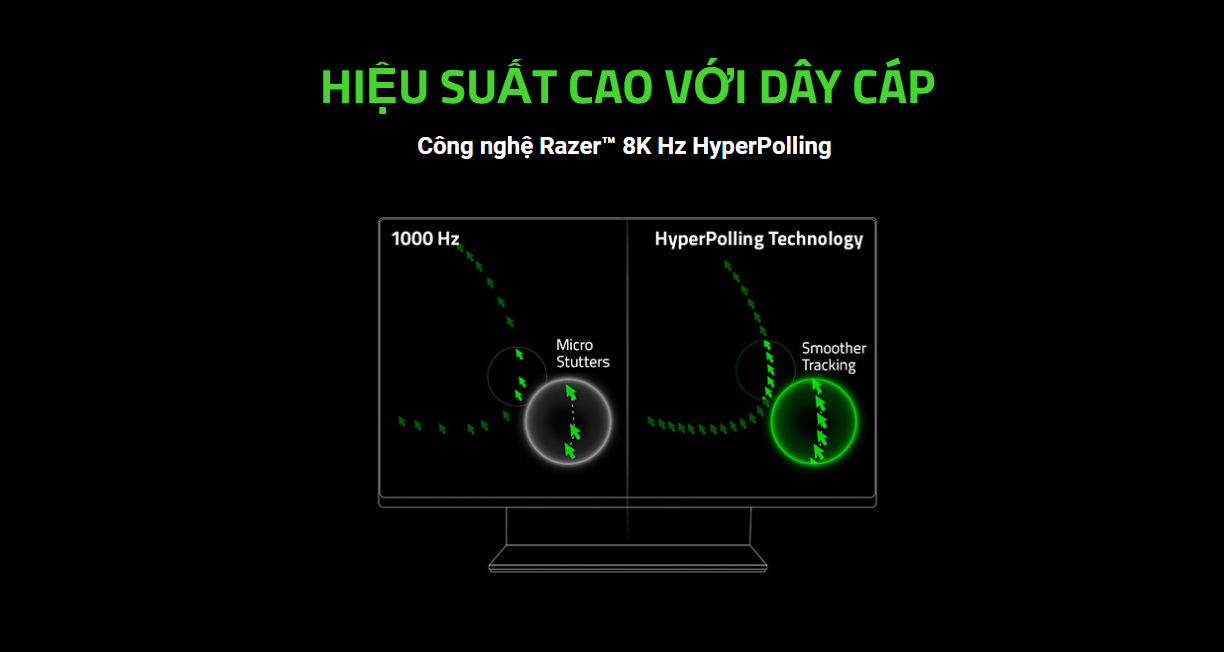 HIỆU SUẤT CAO VỚI DÂY CÁP

Công nghệ Razer™ 8K Hz HyperPolling

1000 Hz

Micro Stutters

HyperPolling Technology

Smoother Tracking